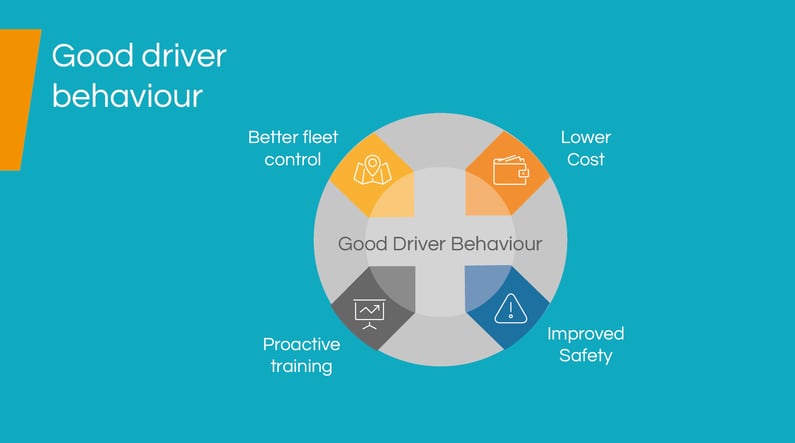 Good driver behaviour

Better fleet control

Lower Cost

Good Driver Behaviour

Proactive training

Improved Safety